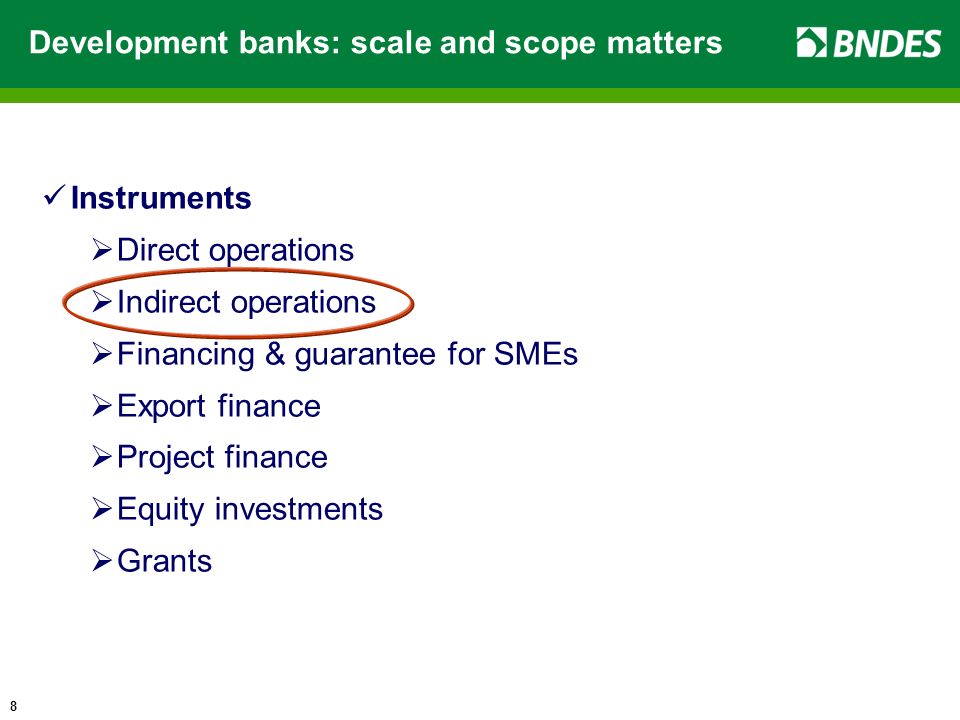 Development banks: scale and scope matters

BNDES

✓ Instruments

➢ Direct operations

➢ Indirect operations

➢ Financing & guarantee for SMEs

➢ Export finance

➢ Project finance

➢ Equity investments

➢ Grants

8